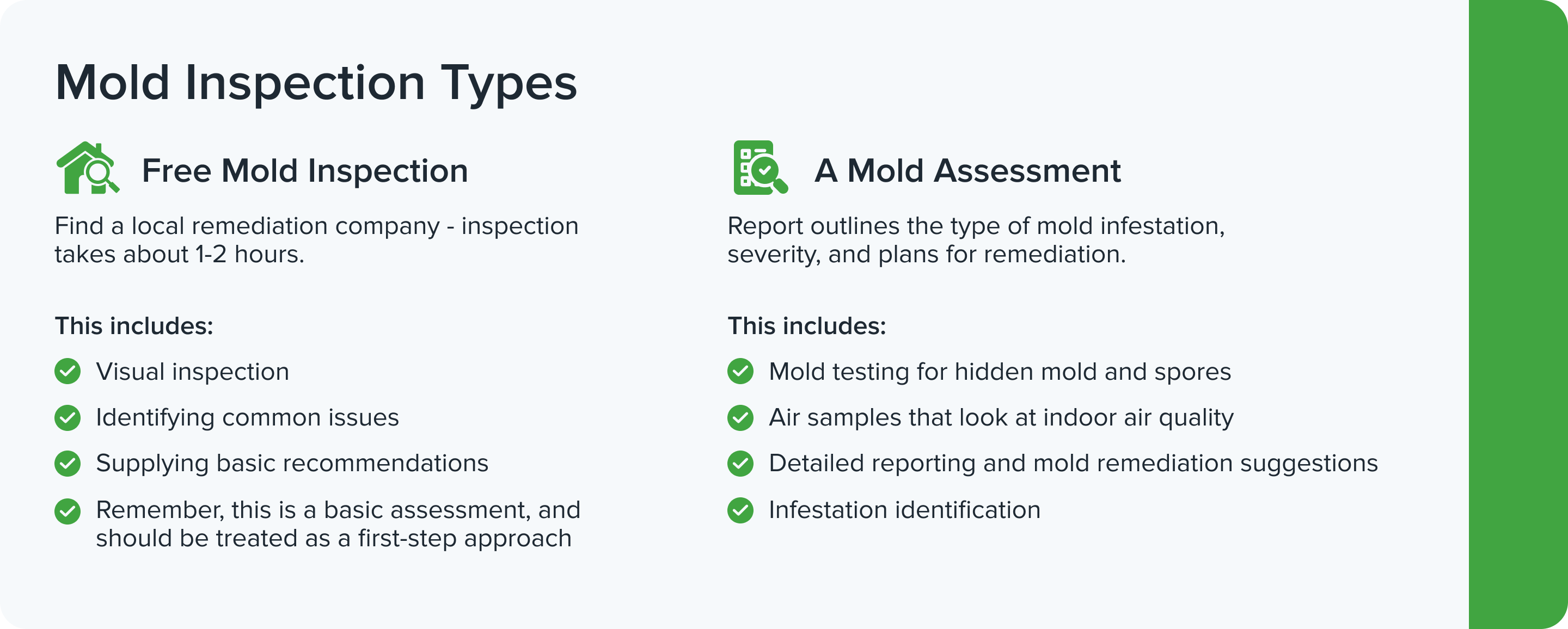 Mold Inspection Types

Free Mold Inspection

Find a local remediation company - inspection takes about 1-2 hours.

This includes:

Visual inspection

Identifying common issues

Supplying basic recommendations

Remember, this is a basic assessment, and should be treated as a first-step approach

A Mold Assessment

Report outlines the type of mold infestation, severity, and plans for remediation.

This includes:

Mold testing for hidden mold and spores

Air samples that look at indoor air quality

Detailed reporting and mold remediation suggestions

Infestation identification